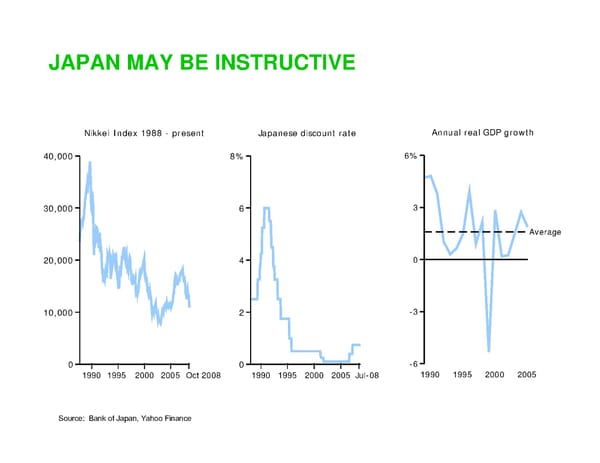 JAPAN MAY BE INSTRUCTIVE

Nikkei Index 1988 - present

40,000
30,000
20,000
10,000
0

1990 1995 2000 2005 Oct 2008

Japanese discount rate

8%
6
4
2
0

1990 1995 2000 2005 Jul-08

Annual real GDP growth

6%
3
0
-3
-6

Average

1990 1995 2000 2005

Source: Bank of Japan, Yahoo Finance